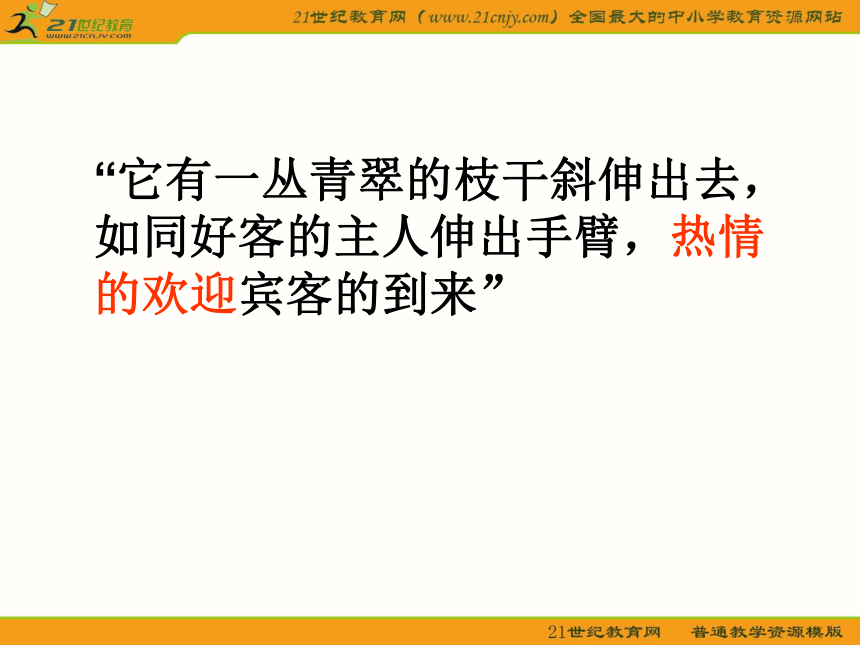 21世纪教育
www.21cnjy.com

21世纪教育网（www.21cnjy.com）全国最大的中小学教育资源网站

“它有一丛青翠的枝干斜伸出去，如同好客的主人伸出手臂，热情的欢迎宾客的到来”

21世纪教育网　普通教学资源模版